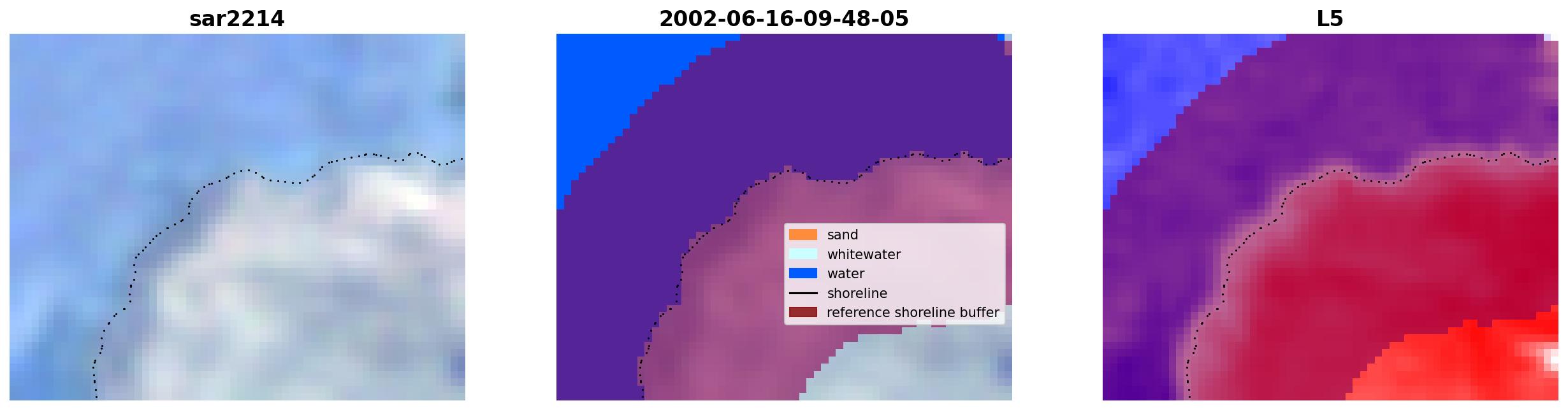 sar2214

2002-06-16-09-48-05

sand
whitewater
water
shoreline
reference shoreline buffer

L5